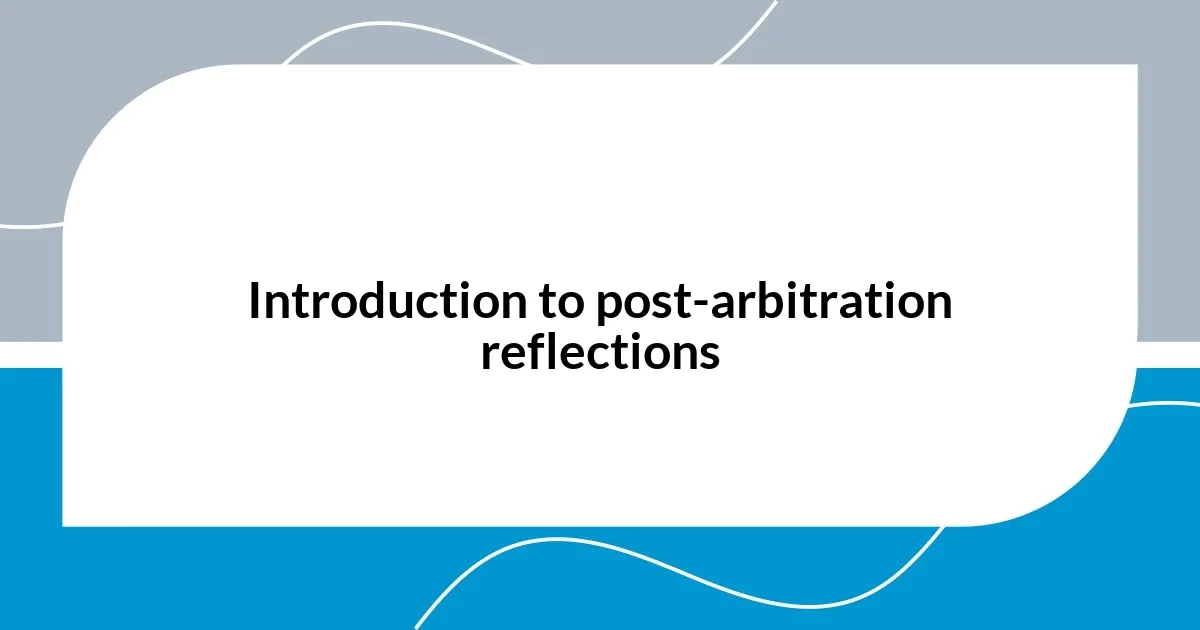 Introduction to post-arbitration reflections